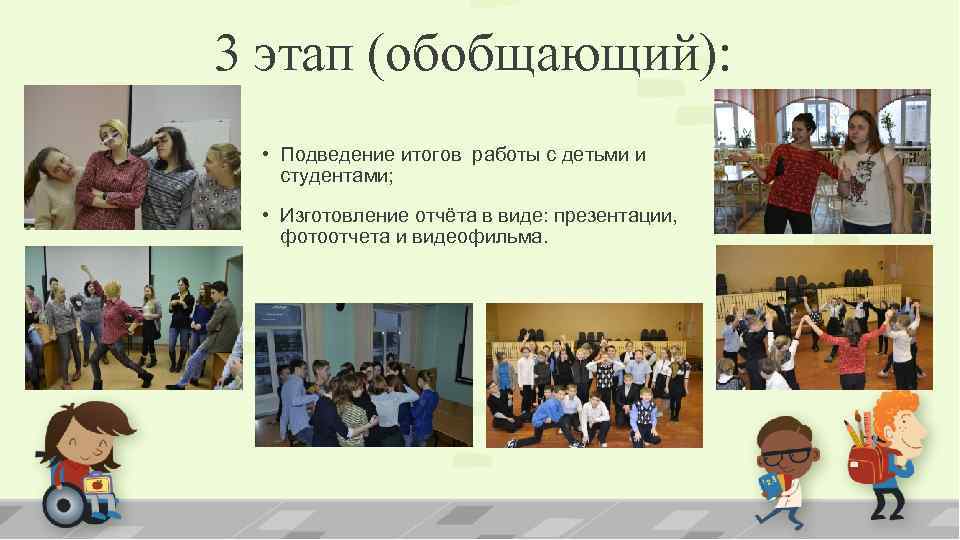 3 этап (обобщающий):

• Подведение итогов работы с детьми и студентами;

• Изготовление отчёта в виде: презентации, фотоотчета и видеофильма.